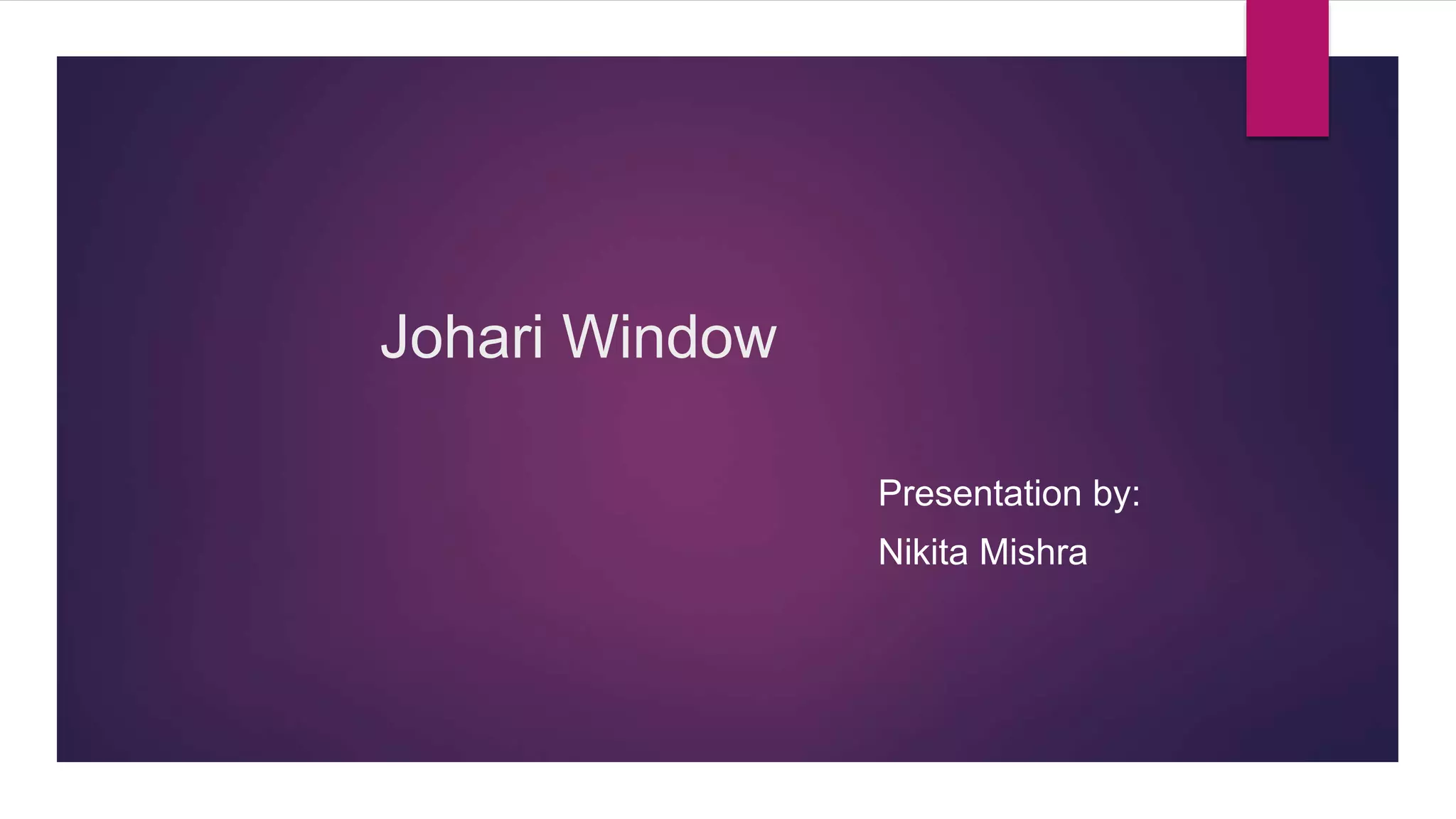 Johari Window

Presentation by:
Nikita Mishra